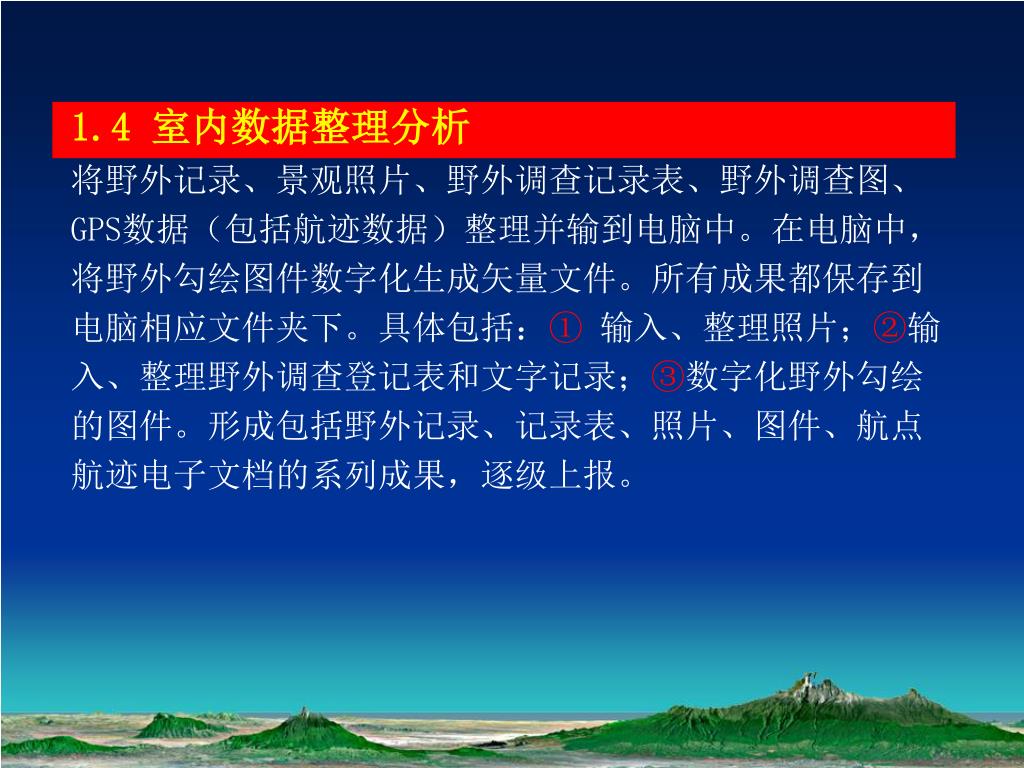 1.4 室内数据整理分析

将野外记录、景观照片、野外调查记录表、野外调查图、GPS数据（包括航迹数据）整理并输到电脑中。在电脑中，将野外勾绘图件数字化生成矢量文件。所有成果都保存到电脑相应文件夹下。具体包括：① 输入、整理照片；②输入、整理野外调查登记表和文字记录；③数字化野外勾绘的图件。形成包括野外记录、记录表、照片、图件、航点航迹电子文档的系列成果，逐级上报。